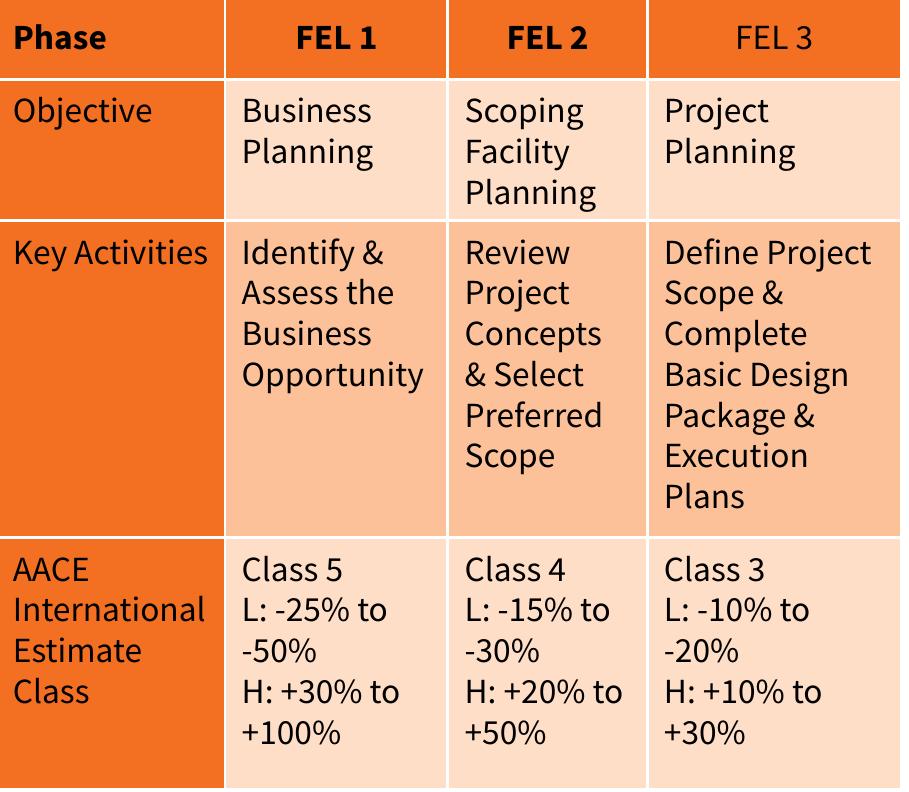 | Phase | FEL 1 | FEL 2 | FEL 3 |
|---|---|---|---|
| Objective | Business Planning | Scoping Facility Planning | Project Planning |
| Key Activities | Identify & Assess the Business Opportunity | Review Project Concepts & Select Preferred Scope | Define Project Scope & Complete Basic Design Package & Execution Plans |
| AACE International Estimate Class | Class 5 L: -25% to -50% H: +30% to +100% | Class 4 L: -15% to -30% H: +20% to +50% | Class 3 L: -10% to -20% H: +10% to +30% |